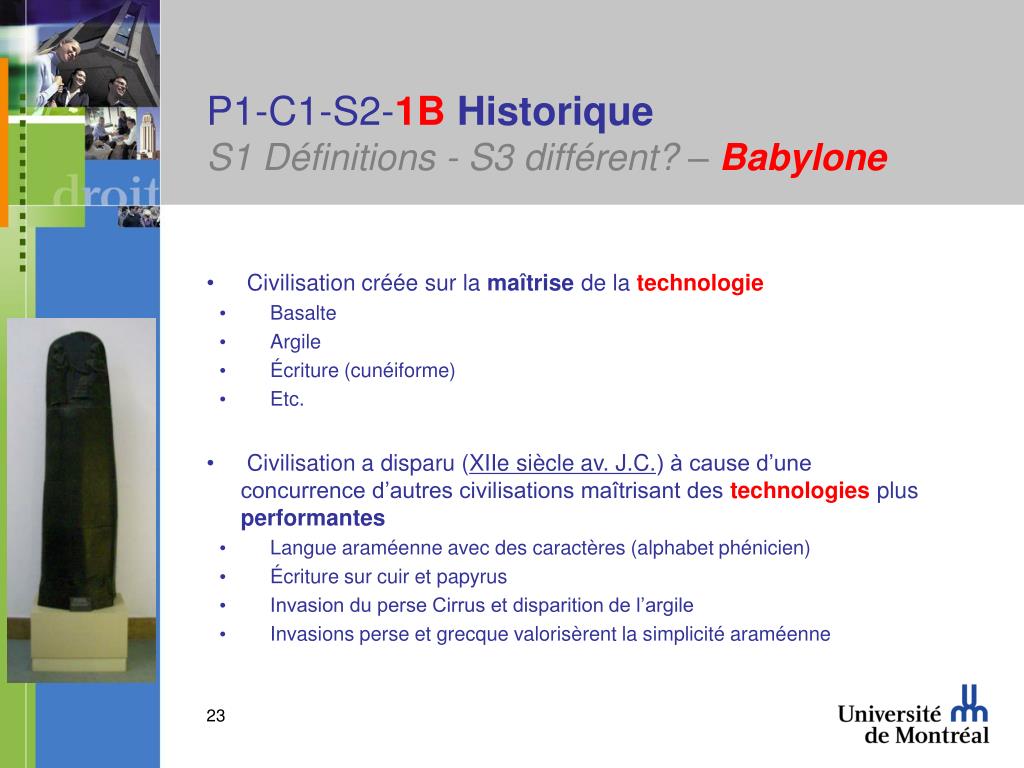 droit

P1-C1-S2-1B Historique
S1 Définitions - S3 différent? – Babylone

• Civilisation créée sur la maîtrise de la technologie
• Basalte
• Argile
• Écriture (cunéiforme)
• Etc.

• Civilisation a disparu (XIIe siècle av. J.C.) à cause d’une concurrence d’autres civilisations maîtrisant des technologies plus performantes
• Langue araméenne avec des caractères (alphabet phénicien)
• Écriture sur cuir et papyrus
• Invasion du perse Cirrus et disparition de l’argile
• Invasions perse et grecque valorisèrent la simplicité araméenne

23

Université de Montréal